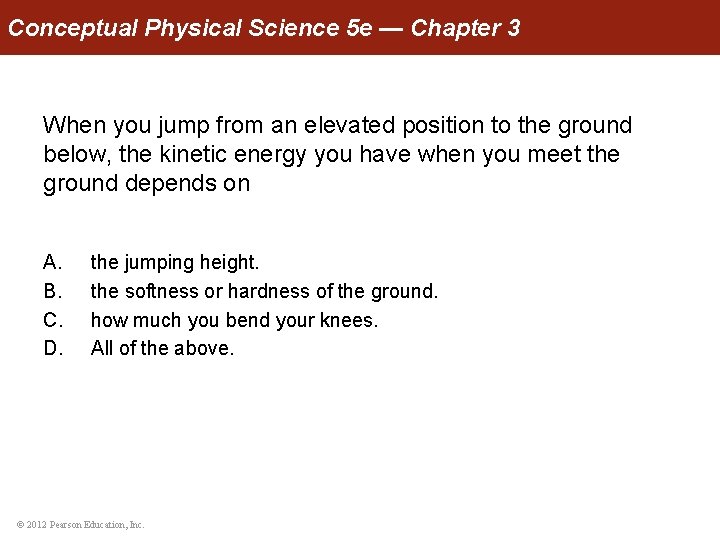 Conceptual Physical Science 5e — Chapter 3

When you jump from an elevated position to the ground below, the kinetic energy you have when you meet the ground depends on

A. the jumping height.
B. the softness or hardness of the ground.
C. how much you bend your knees.
D. All of the above.

© 2012 Pearson Education, Inc.